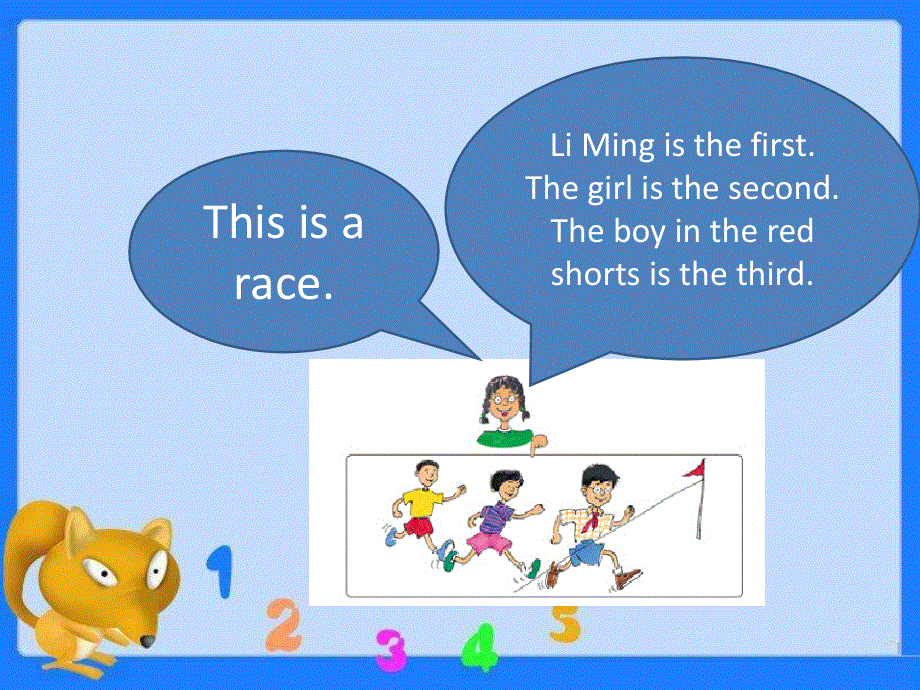 This is a race.

Li Ming is the first.
The girl is the second.
The boy in the red shorts is the third.

1
2
3
4
5